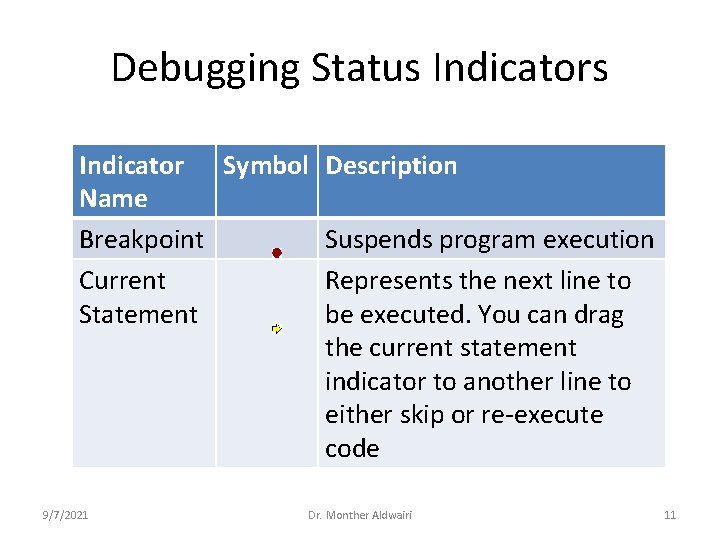 Debugging Status Indicators

| Indicator Name | Symbol | Description |
|---|---|---|
| Breakpoint | | Suspends program execution |
| Current Statement | | Represents the next line to be executed. You can drag the current statement indicator to another line to either skip or re-execute code |

9/7/2021

Dr. Monther Aldwairi

11